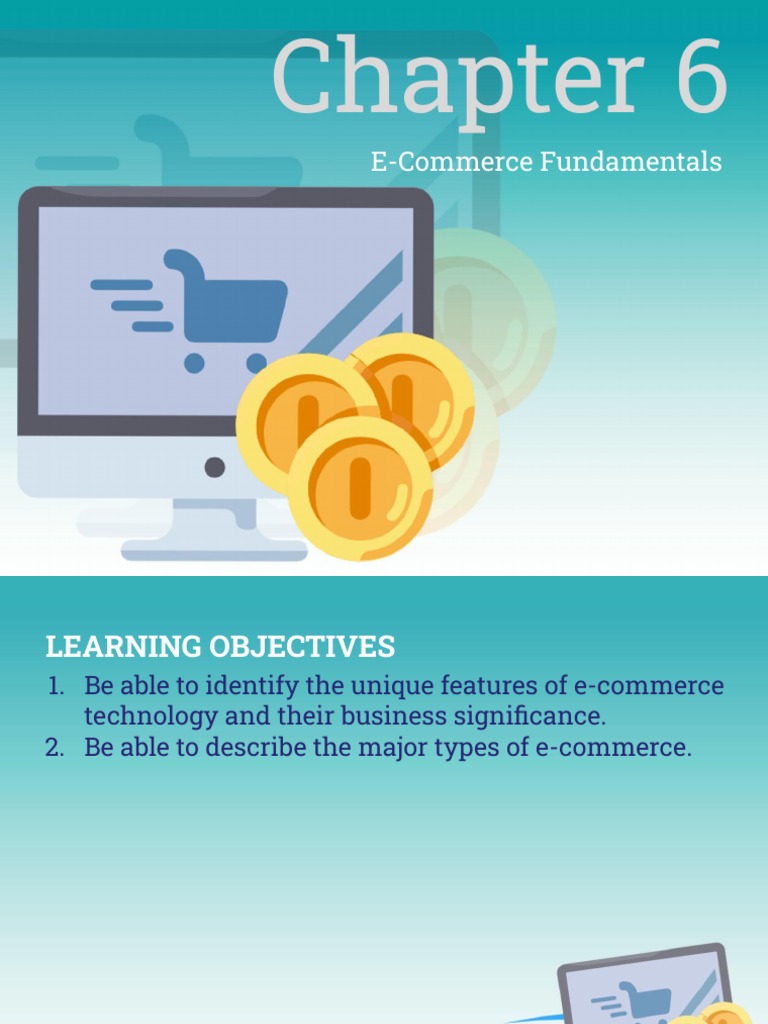 Chapter 6

E-Commerce Fundamentals

LEARNING OBJECTIVES

1. Be able to identify the unique features of e-commerce technology and their business significance.
2. Be able to describe the major types of e-commerce.